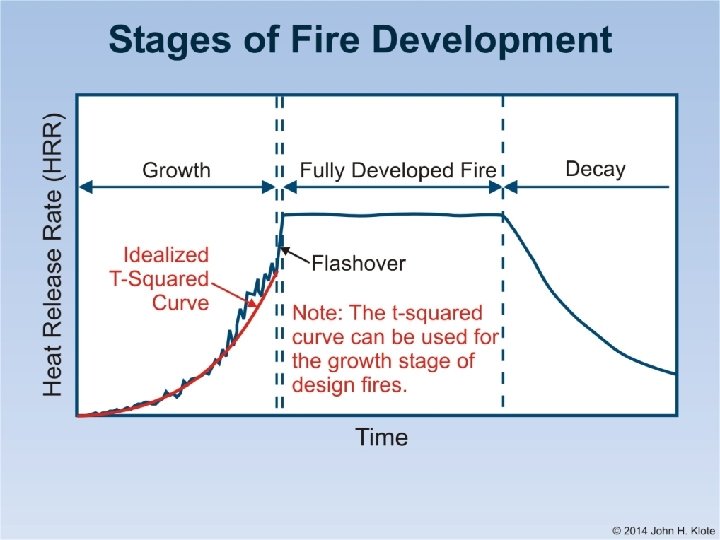 Stages of Fire Development

Heat Release Rate (HRR)

Growth

Fully Developed Fire

Decay

Idealized T-Squared Curve

Flashover

Note: The t-squared curve can be used for the growth stage of design fires.

Time

© 2014 John H. Klote